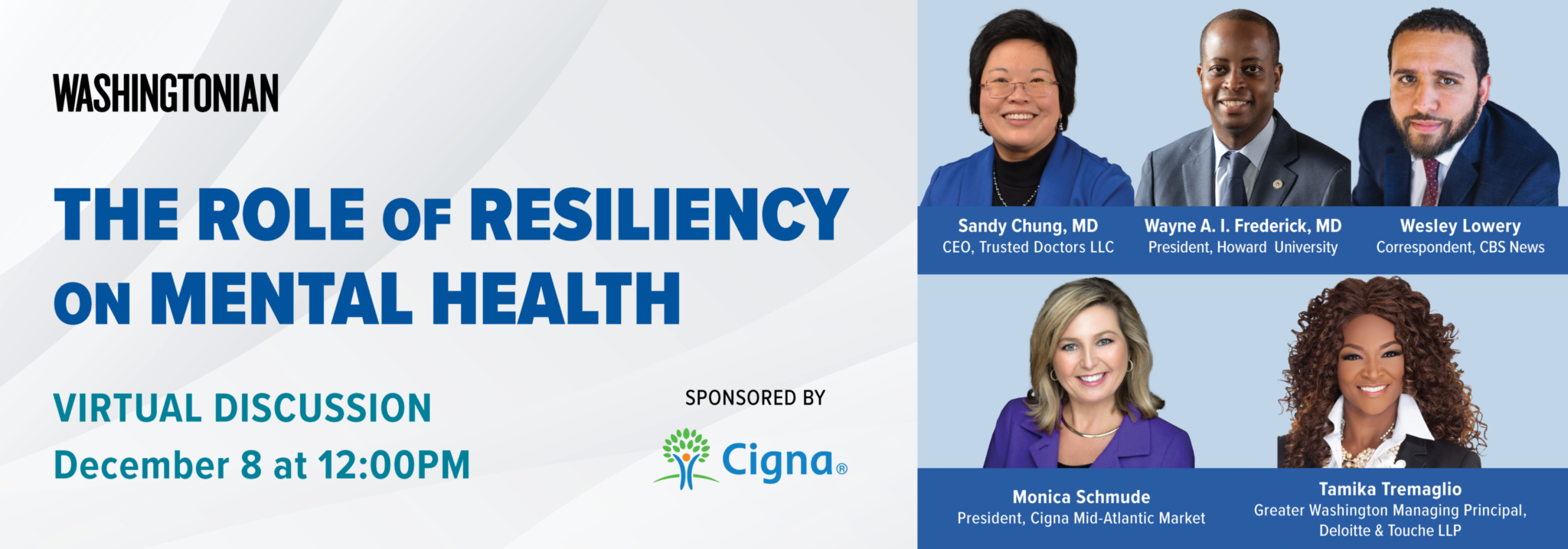 WASHINGTONIAN

THE ROLE OF RESILIENCY ON MENTAL HEALTH

VIRTUAL DISCUSSION
December 8 at 12:00PM

SPONSORED BY
Cigna®

Sandy Chung, MD
CEO, Trusted Doctors LLC

Wayne A. I. Frederick, MD
President, Howard University

Wesley Lowery
Correspondent, CBS News

Monica Schmude
President, Cigna Mid-Atlantic Market

Tamika Tremaglio
Greater Washington Managing Principal, Deloitte & Touche LLP